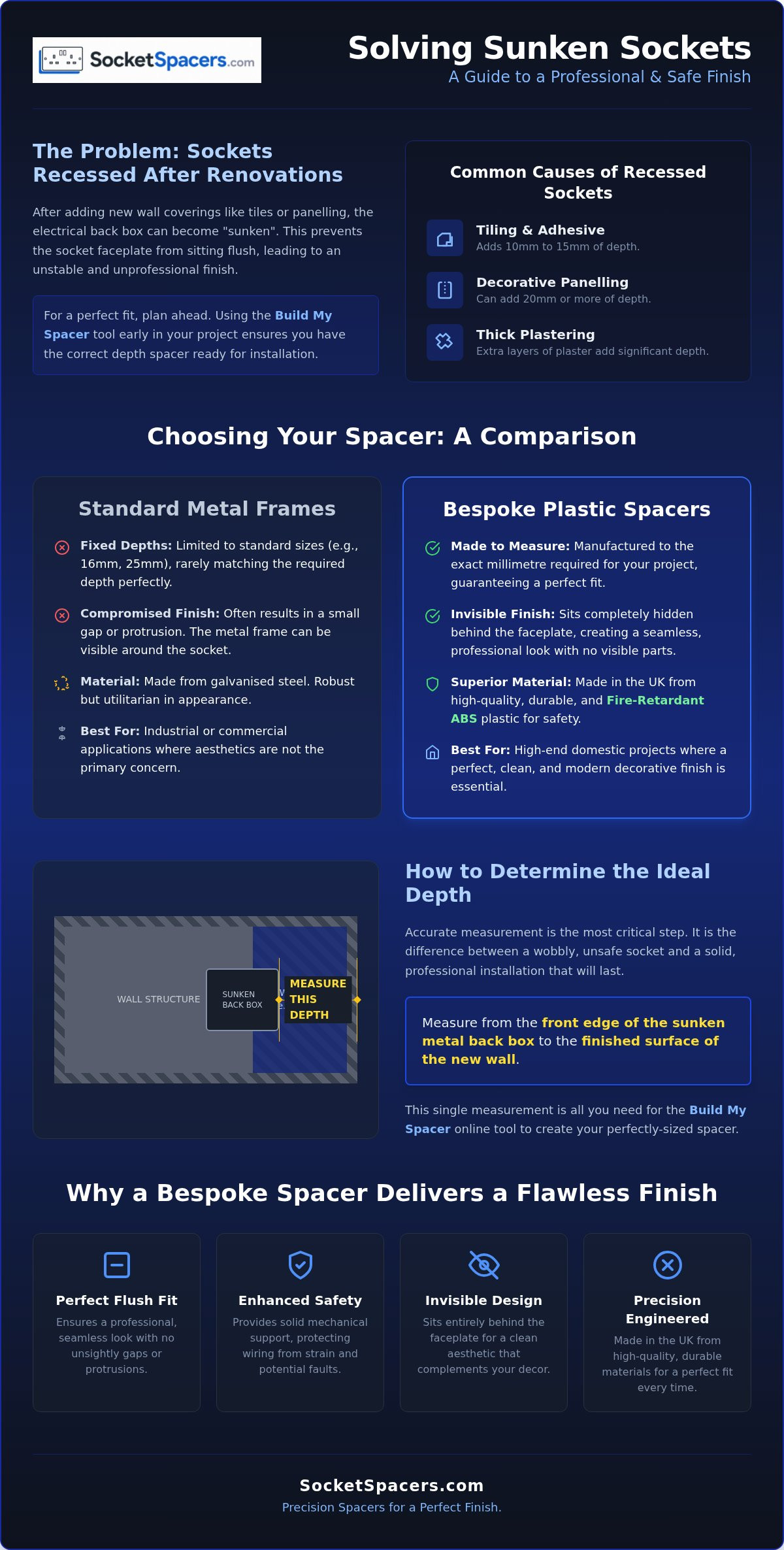 SocketSpacers.com

Solving Sunken Sockets
A Guide to a Professional & Safe Finish

The Problem: Sockets Recessed After Renovations

After adding new wall coverings like tiles or panelling, the electrical back box can become "sunken". This prevents the socket faceplate from sitting flush, leading to an unstable and unprofessional finish.

For a perfect fit, plan ahead. Using the Build My Spacer tool early in your project ensures you have the correct depth spacer ready for installation.

Common Causes of Recessed Sockets

Tiling & Adhesive
Adds 10mm to 15mm of depth.

Decorative Panelling
Can add 20mm or more of depth.

Thick Plastering
Extra layers of plaster add significant depth.

Choosing Your Spacer: A Comparison

Standard Metal Frames

Fixed Depths: Limited to standard sizes (e.g., 16mm, 25mm), rarely matching the required depth perfectly.

Compromised Finish: Often results in a small gap or protrusion. The metal frame can be visible around the socket.

Material: Made from galvanised steel. Robust but utilitarian in appearance.

Best For: Industrial or commercial applications where aesthetics are not the primary concern.

Bespoke Plastic Spacers

Made to Measure: Manufactured to the exact millimetre required for your project, guaranteeing a perfect fit.

Invisible Finish: Sits completely hidden behind the faceplate, creating a seamless, professional look with no visible parts.

Superior Material: Made in the UK from high-quality, durable, and Fire-Retardant ABS plastic for safety.

Best For: High-end domestic projects where a perfect, clean, and modern decorative finish is essential.

WALL STRUCTURE
SUNKEN BACK BOX
MEASURE THIS DEPTH

How to Determine the Ideal Depth

Accurate measurement is the most critical step. It is the difference between a wobbly, unsafe socket and a solid, professional installation that will last.

Measure from the front edge of the sunken metal back box to the finished surface of the new wall.

This single measurement is all you need for the Build My Spacer online tool to create your perfectly-sized spacer.

Why a Bespoke Spacer Delivers a Flawless Finish

Perfect Flush Fit
Ensures a professional, seamless look with no unsightly gaps or protrusions.

Enhanced Safety
Provides solid mechanical support, protecting wiring from strain and potential faults.

Invisible Design
Sits entirely behind the faceplate for a clean aesthetic that complements your decor.

Precision Engineered
Made in the UK from high-quality, durable materials for a perfect fit every time.

SocketSpacers.com
Precision Spacers for a Perfect Finish.